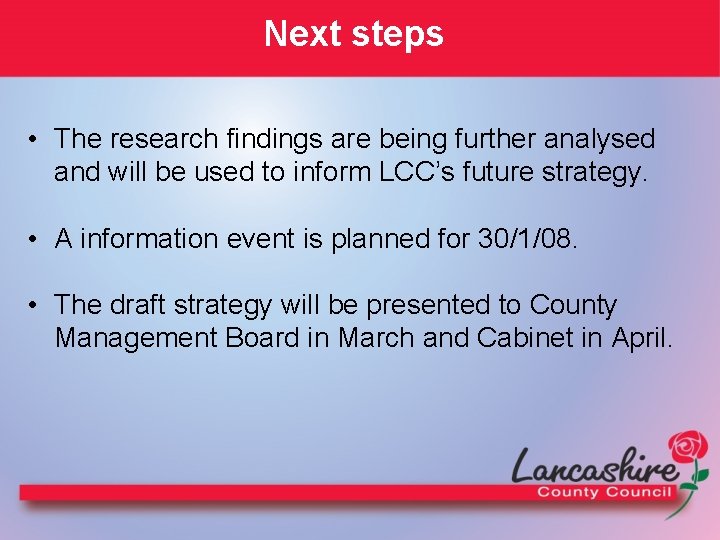 Next steps

• The research findings are being further analysed and will be used to inform LCC's future strategy.

• A information event is planned for 30/1/08.

• The draft strategy will be presented to County Management Board in March and Cabinet in April.

Lancashire
County Council